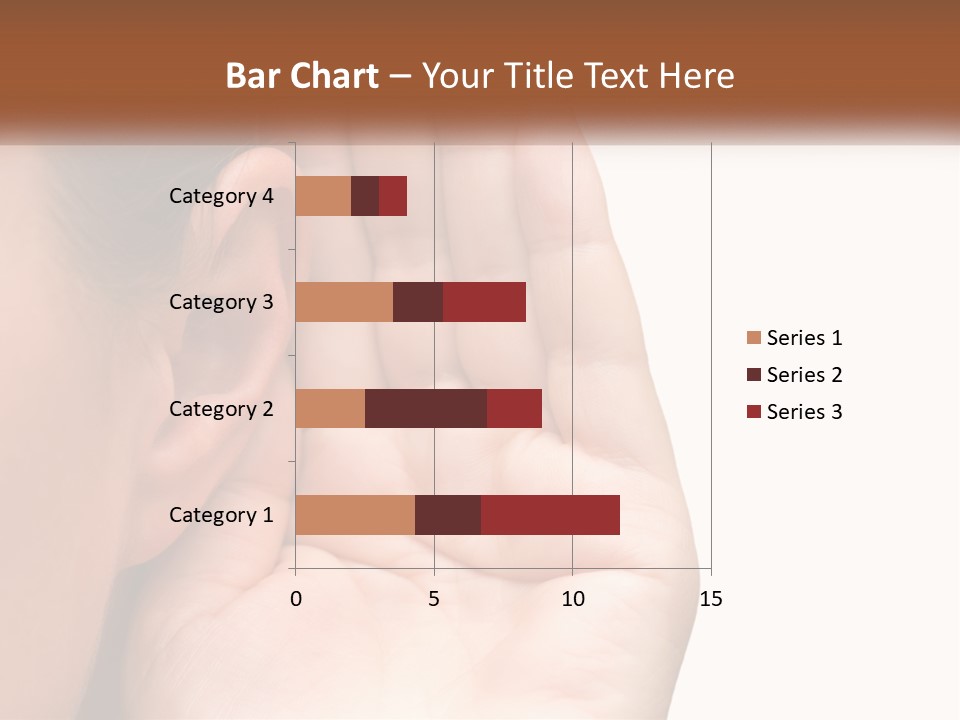 Bar Chart – Your Title Text Here

Category 4
Category 3
Category 2
Category 1

0
5
10
15

Series 1
Series 2
Series 3